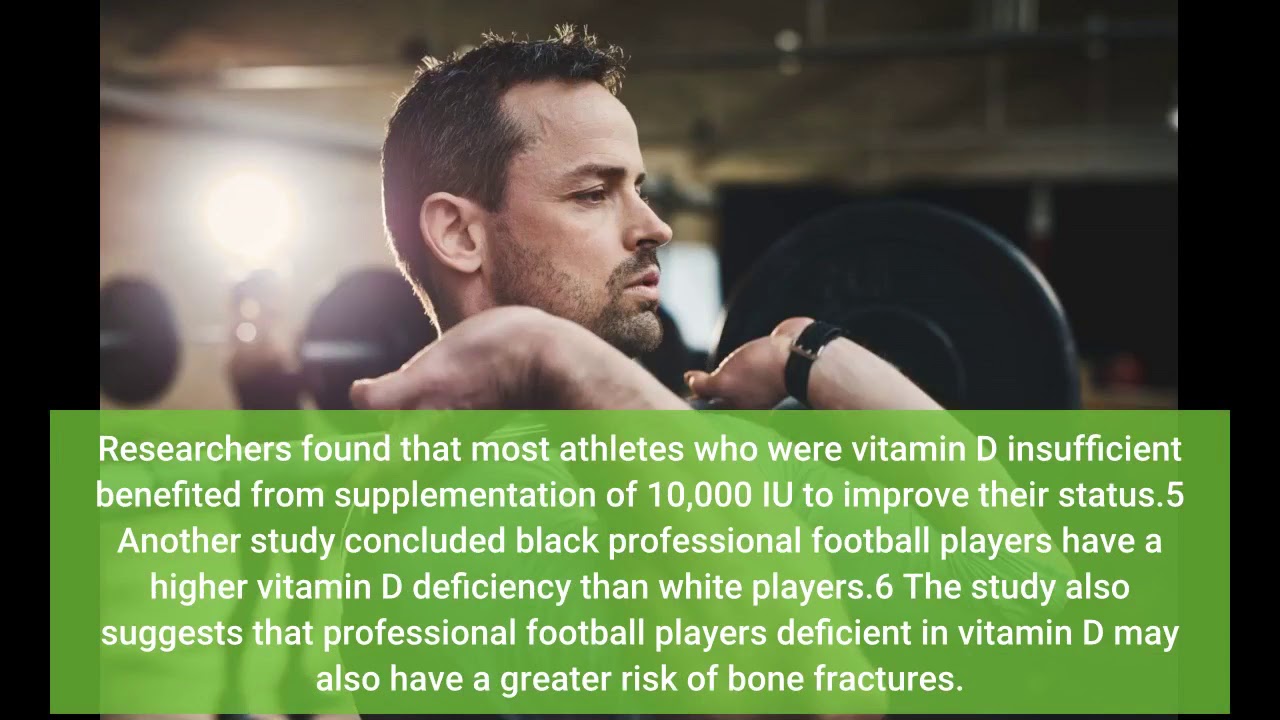 Researchers found that most athletes who were vitamin D insufficient benefited from supplementation of 10,000 IU to improve their status.5 Another study concluded black professional football players have a higher vitamin D deficiency than white players.6 The study also suggests that professional football players deficient in vitamin D may also have a greater risk of bone fractures.